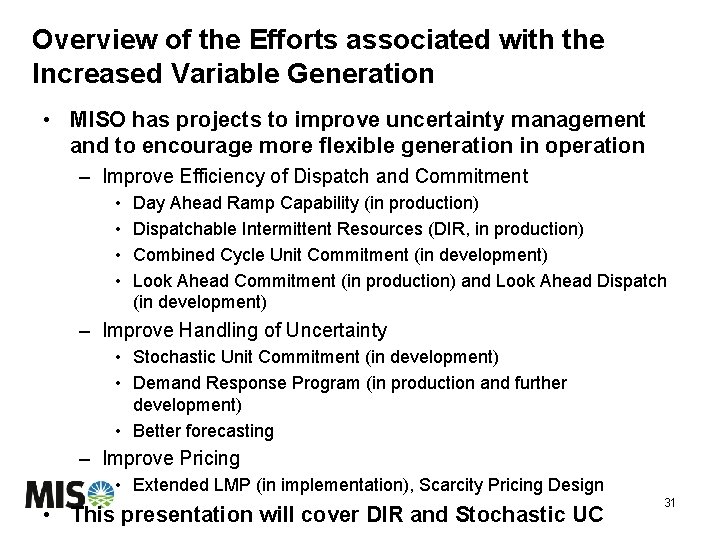 Overview of the Efforts associated with the Increased Variable Generation

• MISO has projects to improve uncertainty management and to encourage more flexible generation in operation
 – Improve Efficiency of Dispatch and Commitment
  • Day Ahead Ramp Capability (in production)
  • Dispatchable Intermittent Resources (DIR, in production)
  • Combined Cycle Unit Commitment (in development)
  • Look Ahead Commitment (in production) and Look Ahead Dispatch (in development)
 – Improve Handling of Uncertainty
  • Stochastic Unit Commitment (in development)
  • Demand Response Program (in production and further development)
  • Better forecasting
 – Improve Pricing
  • Extended LMP (in implementation), Scarcity Pricing Design
• This presentation will cover DIR and Stochastic UC

MISO

31